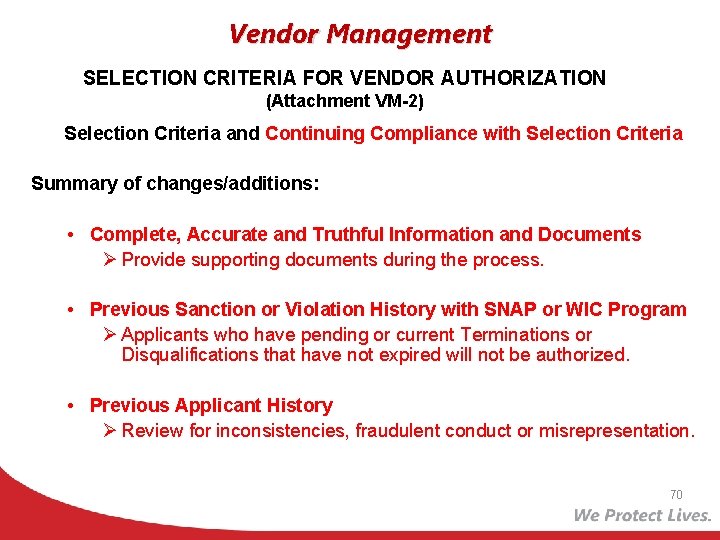 Vendor Management

SELECTION CRITERIA FOR VENDOR AUTHORIZATION
(Attachment VM-2)

Selection Criteria and Continuing Compliance with Selection Criteria

Summary of changes/additions:

• Complete, Accurate and Truthful Information and Documents
➢ Provide supporting documents during the process.

• Previous Sanction or Violation History with SNAP or WIC Program
➢ Applicants who have pending or current Terminations or Disqualifications that have not expired will not be authorized.

• Previous Applicant History
➢ Review for inconsistencies, fraudulent conduct or misrepresentation.

70

We Protect Lives.